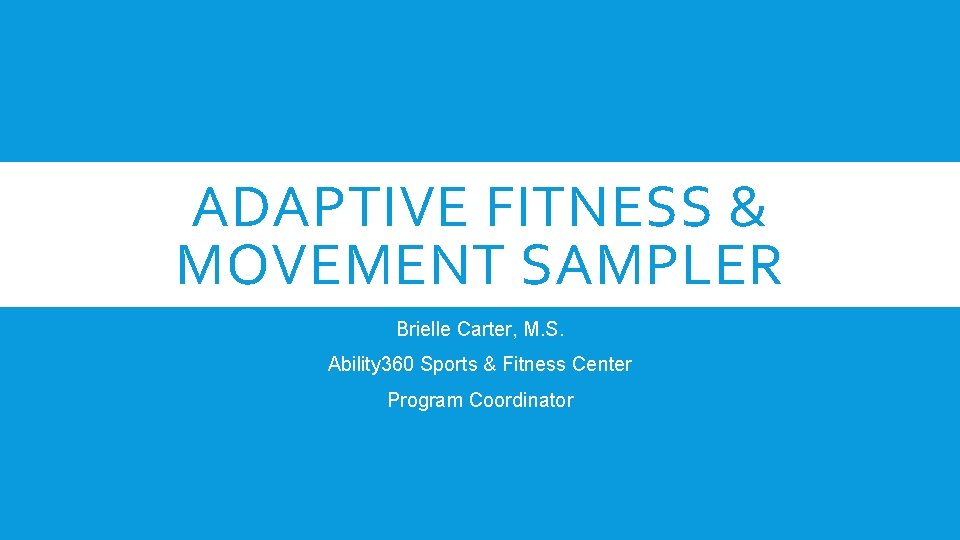 ADAPTIVE FITNESS & MOVEMENT SAMPLER

Brielle Carter, M.S.

Ability360 Sports & Fitness Center

Program Coordinator